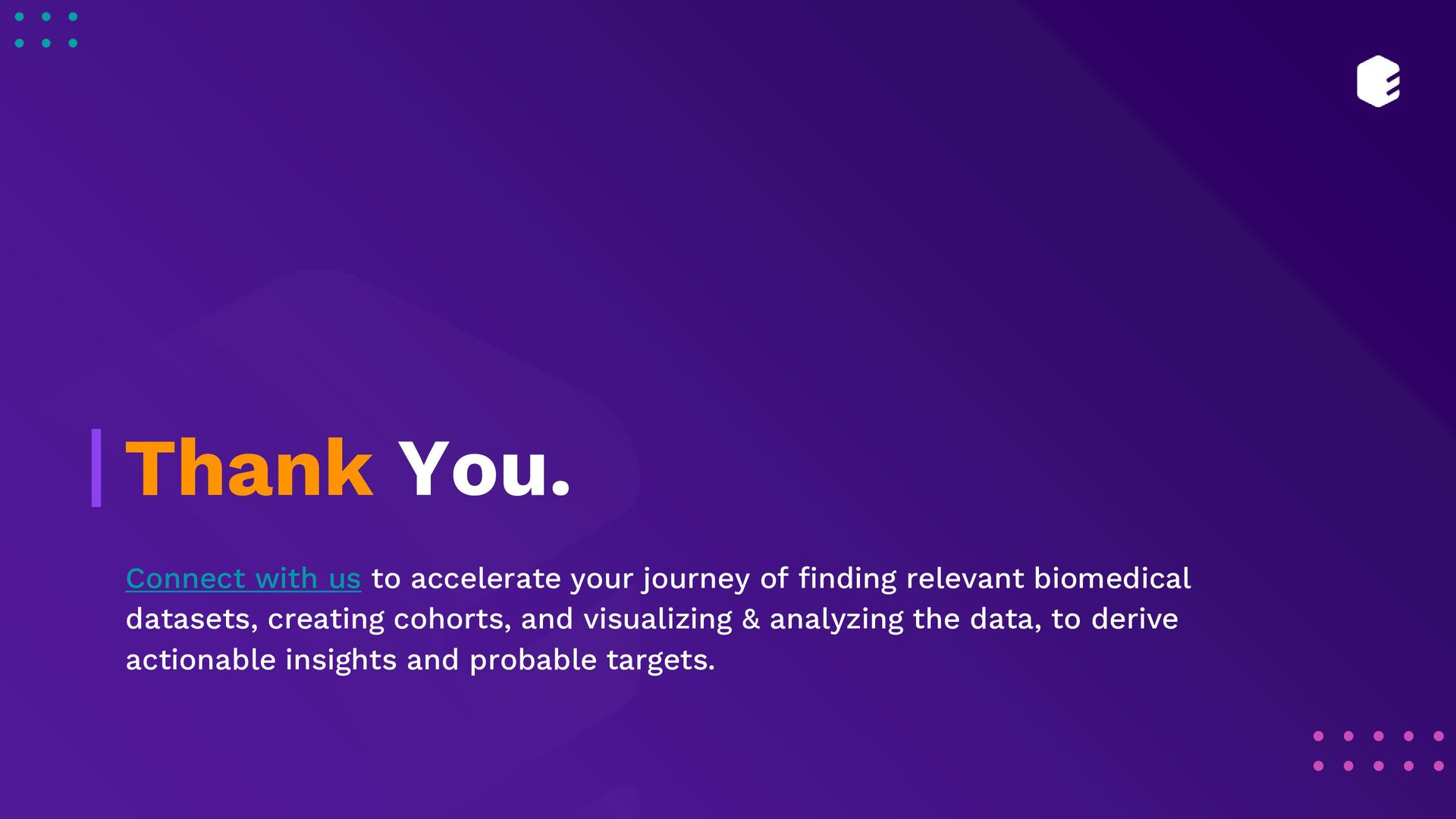 Thank You.

Connect with us to accelerate your journey of finding relevant biomedical datasets, creating cohorts, and visualizing & analyzing the data, to derive actionable insights and probable targets.